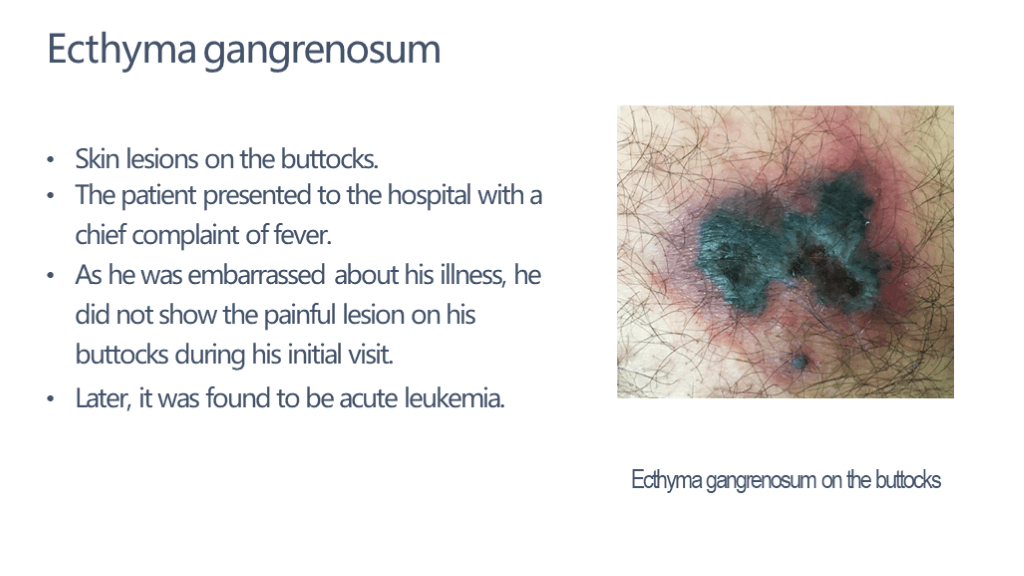 Ecthyma gangrenosum

• Skin lesions on the buttocks.
• The patient presented to the hospital with a chief complaint of fever.
• As he was embarrassed about his illness, he did not show the painful lesion on his buttocks during his initial visit.
• Later, it was found to be acute leukemia.

Ecthyma gangrenosum on the buttocks